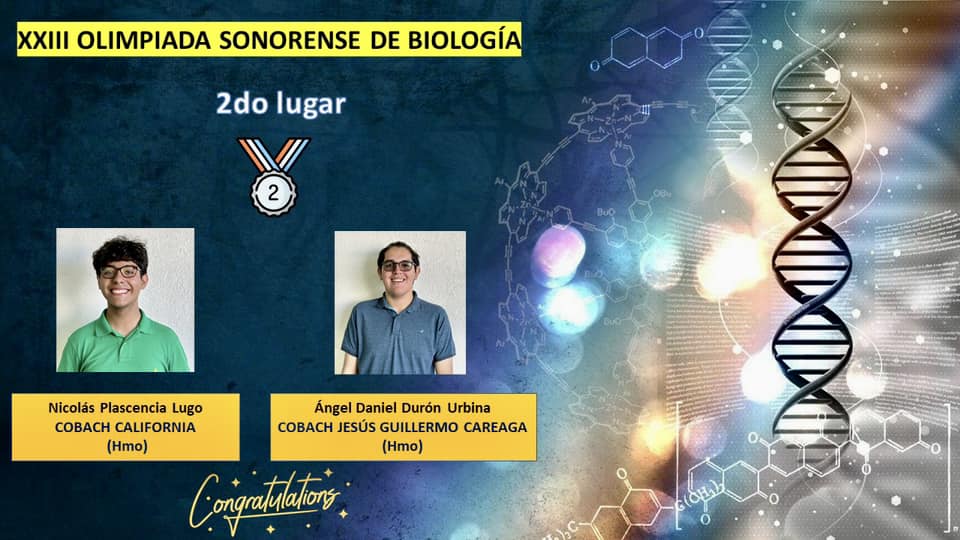 XXIII OLIMPIADA SONORENSE DE BIOLOGÍA

2do lugar

2

Nicolás Plascencia Lugo
COBACH CALIFORNIA
(Hmo)

Ángel Daniel Durón Urbina
COBACH JESÚS GUILLERMO CAREAGA
(Hmo)

Congratulations